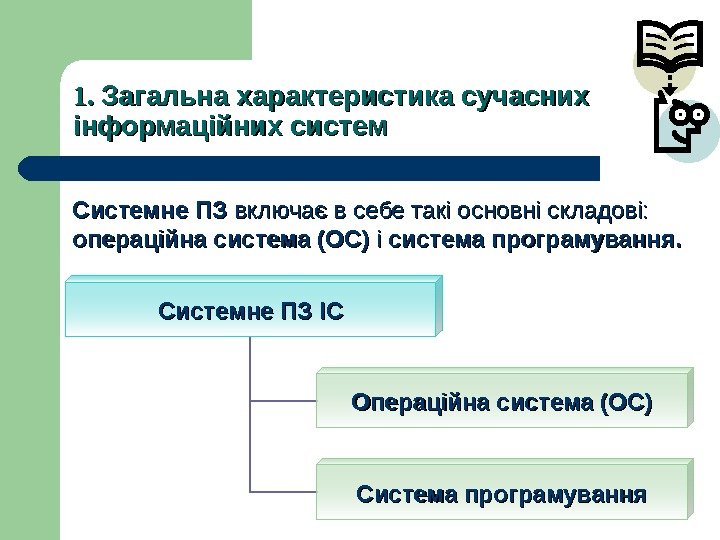 1. Загальна характеристика сучасних інформаційних систем

Системне ПЗ включає в себе такі основні складові: операційна система (ОС) і система програмування.

Системне ПЗ ІС

Операційна система (ОС)

Система програмування